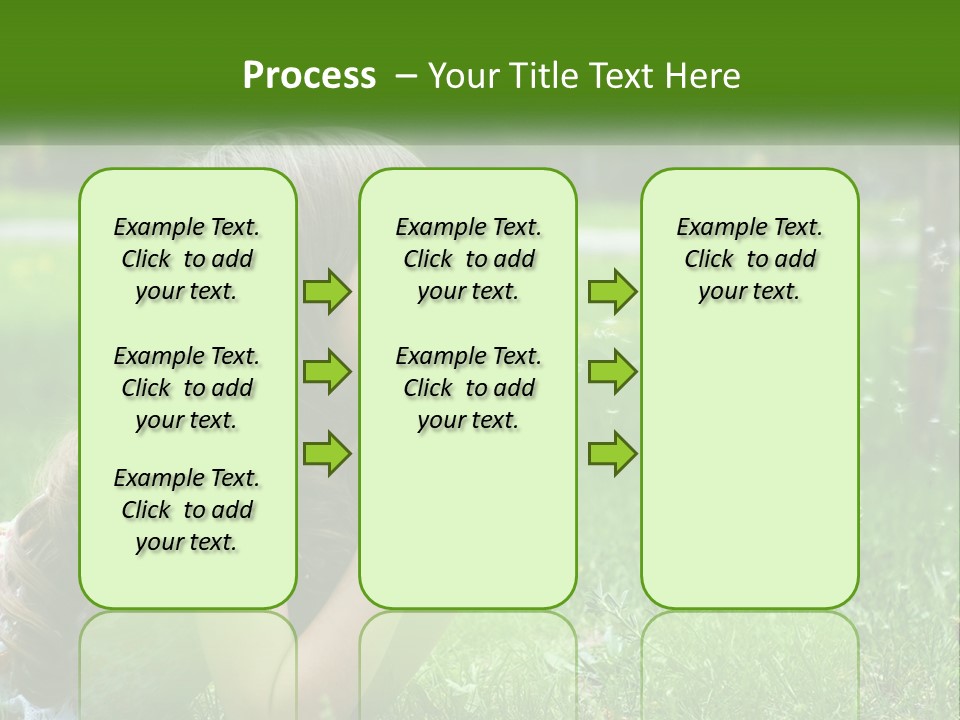 Process – Your Title Text Here

Example Text. Click to add your text.

Example Text. Click to add your text.

Example Text. Click to add your text.

Example Text. Click to add your text.

Example Text. Click to add your text.

Example Text. Click to add your text.